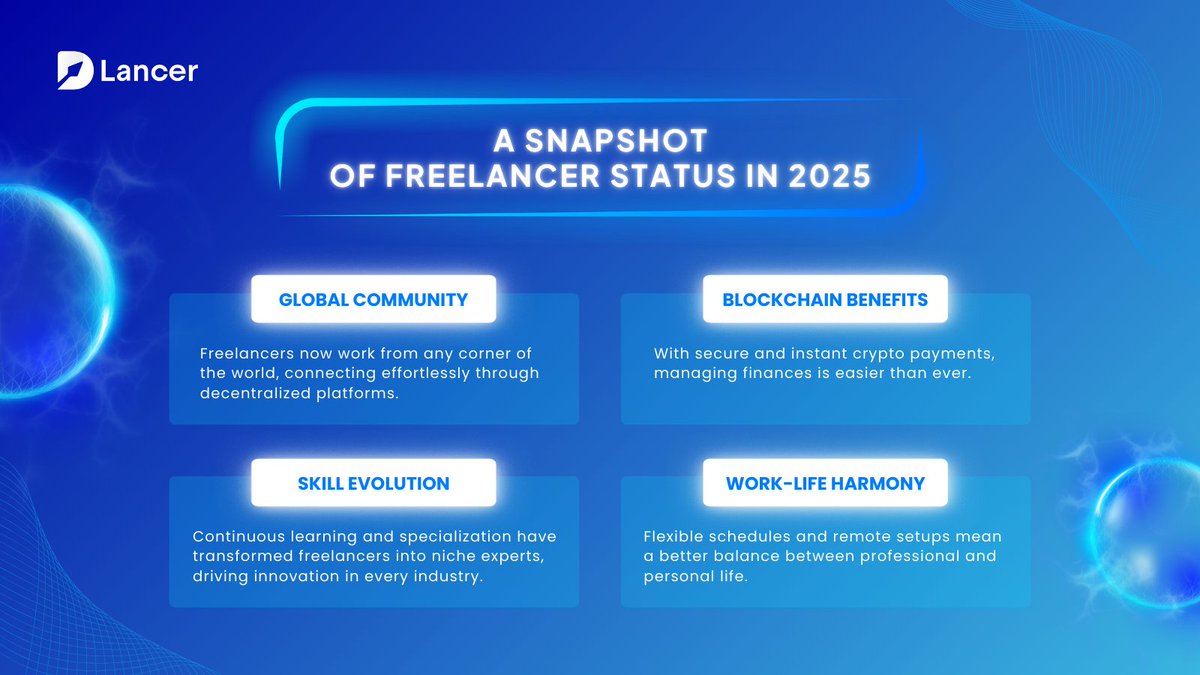 Lancer

A SNAPSHOT
OF FREELANCER STATUS IN 2025

GLOBAL COMMUNITY

Freelancers now work from any corner of the world, connecting effortlessly through decentralized platforms.

BLOCKCHAIN BENEFITS

With secure and instant crypto payments, managing finances is easier than ever.

SKILL EVOLUTION

Continuous learning and specialization have transformed freelancers into niche experts, driving innovation in every industry.

WORK-LIFE HARMONY

Flexible schedules and remote setups mean a better balance between professional and personal life.